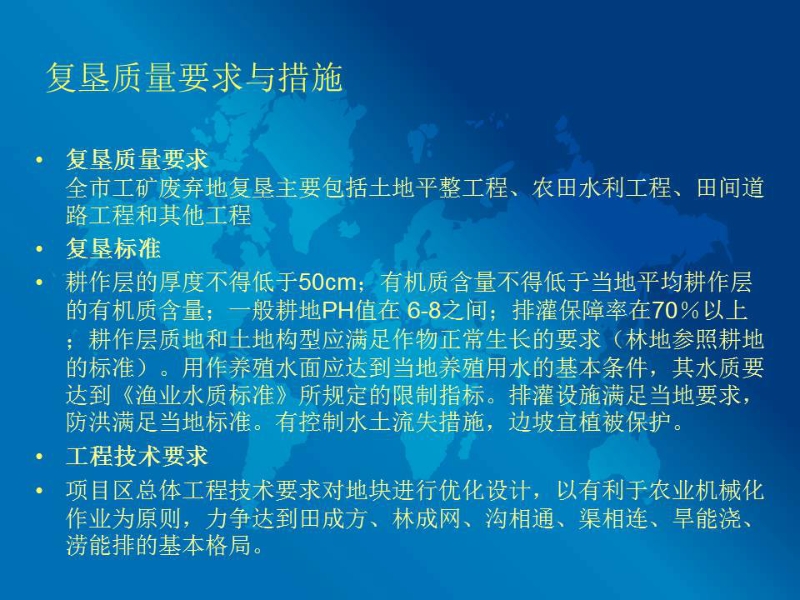 复垦质量要求与措施

• 复垦质量要求
全市工矿废弃地复垦主要包括土地平整工程、农田水利工程、田间道路工程和其他工程

• 复垦标准

• 耕作层的厚度不得低于50cm；有机质含量不得低于当地平均耕作层的有机质含量；一般耕地PH值在 6-8之间；排灌保障率在70％以上；耕作层质地和土地构型应满足作物正常生长的要求（林地参照耕地的标准）。用作养殖水面应达到当地养殖用水的基本条件，其水质要达到《渔业水质标准》所规定的限制指标。排灌设施满足当地要求，防洪满足当地标准。有控制水土流失措施，边坡宜植被保护。

• 工程技术要求

• 项目区总体工程技术要求对地块进行优化设计，以有利于农业机械化作业为原则，力争达到田成方、林成网、沟相通、渠相连、旱能浇、涝能排的基本格局。